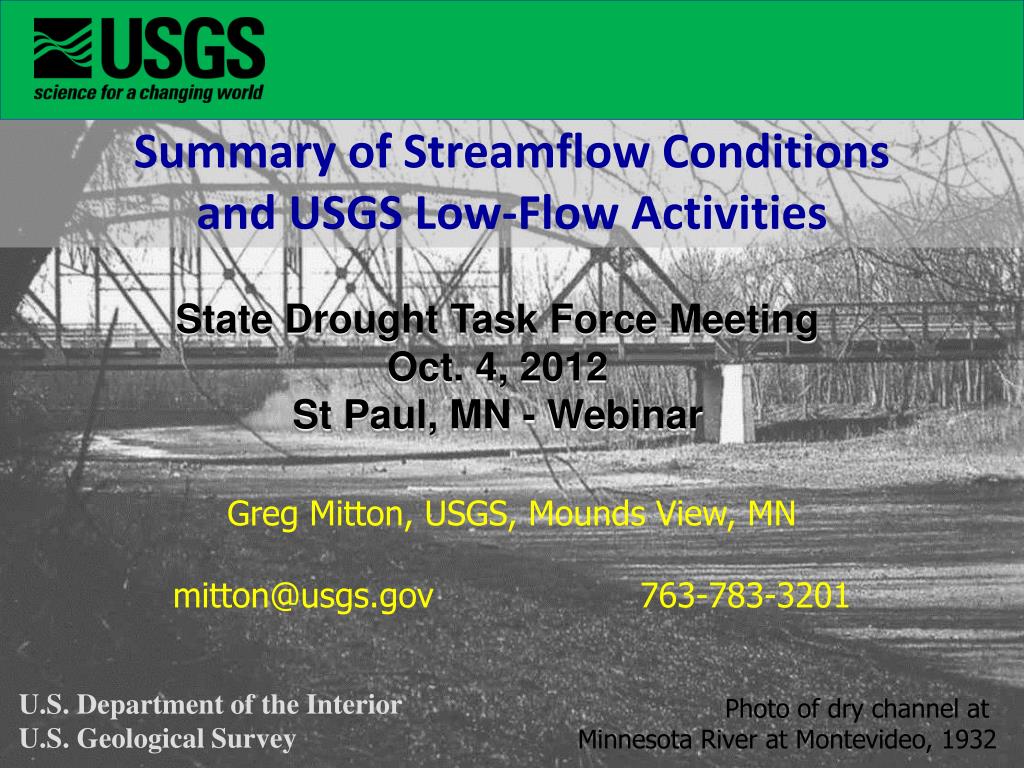 USGS
science for a changing world

Summary of Streamflow Conditions and USGS Low-Flow Activities

State Drought Task Force Meeting
Oct. 4, 2012
St Paul, MN - Webinar

Greg Mitton, USGS, Mounds View, MN

mitton@usgs.gov 763-783-3201

U.S. Department of the Interior
U.S. Geological Survey

Photo of dry channel at Minnesota River at Montevideo, 1932